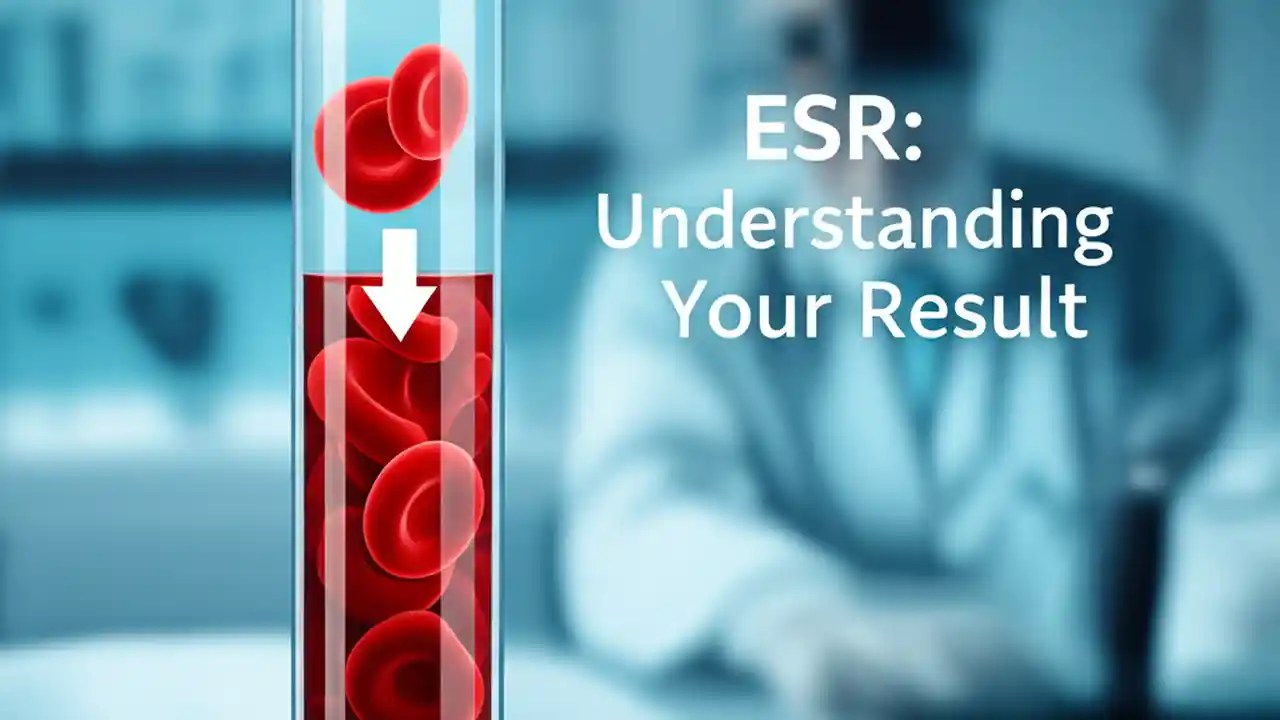 ESR:
Understanding
Your Result